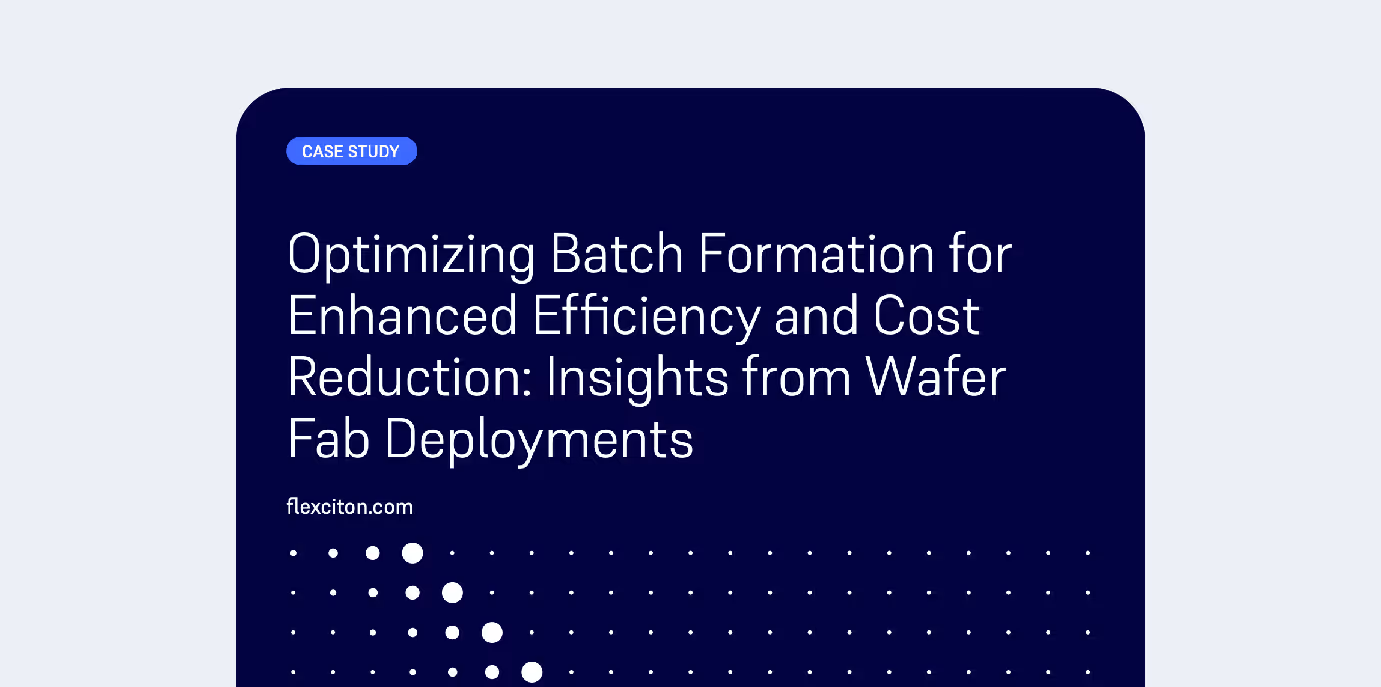 CASE STUDY

Optimizing Batch Formation for Enhanced Efficiency and Cost Reduction: Insights from Wafer Fab Deployments

flexciton.com